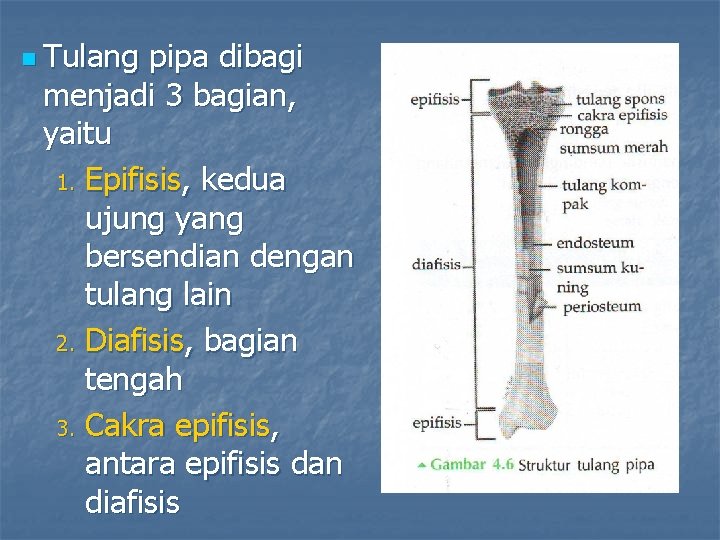 Tulang pipa dibagi menjadi 3 bagian, yaitu

1. Epifisis, kedua ujung yang bersendian dengan tulang lain
2. Diafisis, bagian tengah
3. Cakra epifisis, antara epifisis dan diafisis

epifisis
diafisis
epifisis
tulang spons
cakra epifisis
rongga sumsum merah
tulang kompak
endosteum
sumsum kuning
periosteum

Gambar 4.6 Struktur tulang pipa